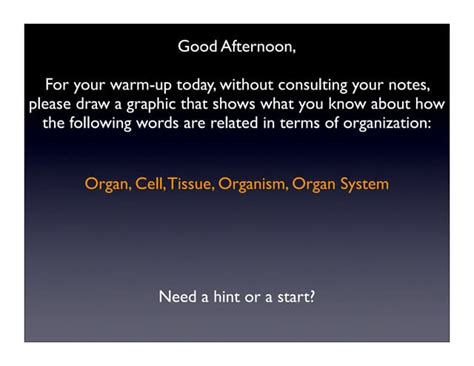 Good Afternoon,

For your warm-up today, without consulting your notes, please draw a graphic that shows what you know about how the following words are related in terms of organization:

Organ, Cell, Tissue, Organism, Organ System

Need a hint or a start?